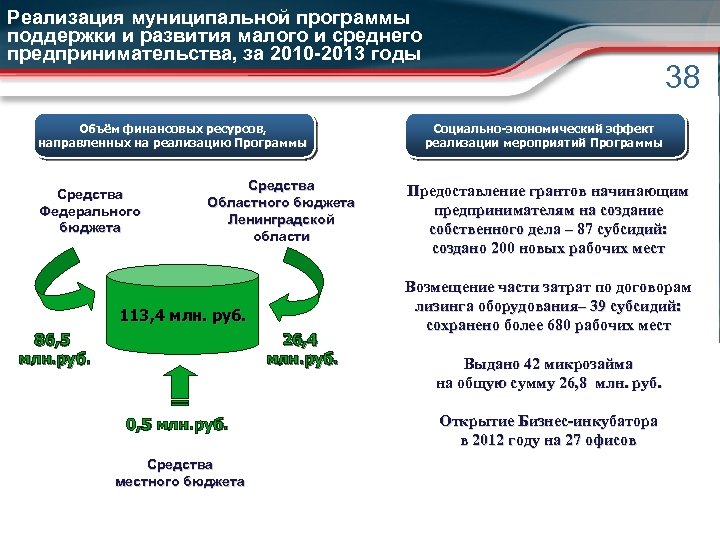 Реализация муниципальной программы поддержки и развития малого и среднего предпринимательства, за 2010-2013 годы

38

Объём финансовых ресурсов, направленных на реализацию Программы

Средства Федерального бюджета

Средства Областного бюджета Ленинградской области

113,4 млн. руб.

86,5 млн.руб.

26,4 млн.руб.

0,5 млн.руб.

Средства местного бюджета

Социально-экономический эффект реализации мероприятий Программы

Предоставление грантов начинающим предпринимателям на создание собственного дела – 87 субсидий: создано 200 новых рабочих мест

Возмещение части затрат по договорам лизинга оборудования– 39 субсидий: сохранено более 680 рабочих мест

Выдано 42 микрозайма на общую сумму 26,8 млн. руб.

Открытие Бизнес-инкубатора в 2012 году на 27 офисов